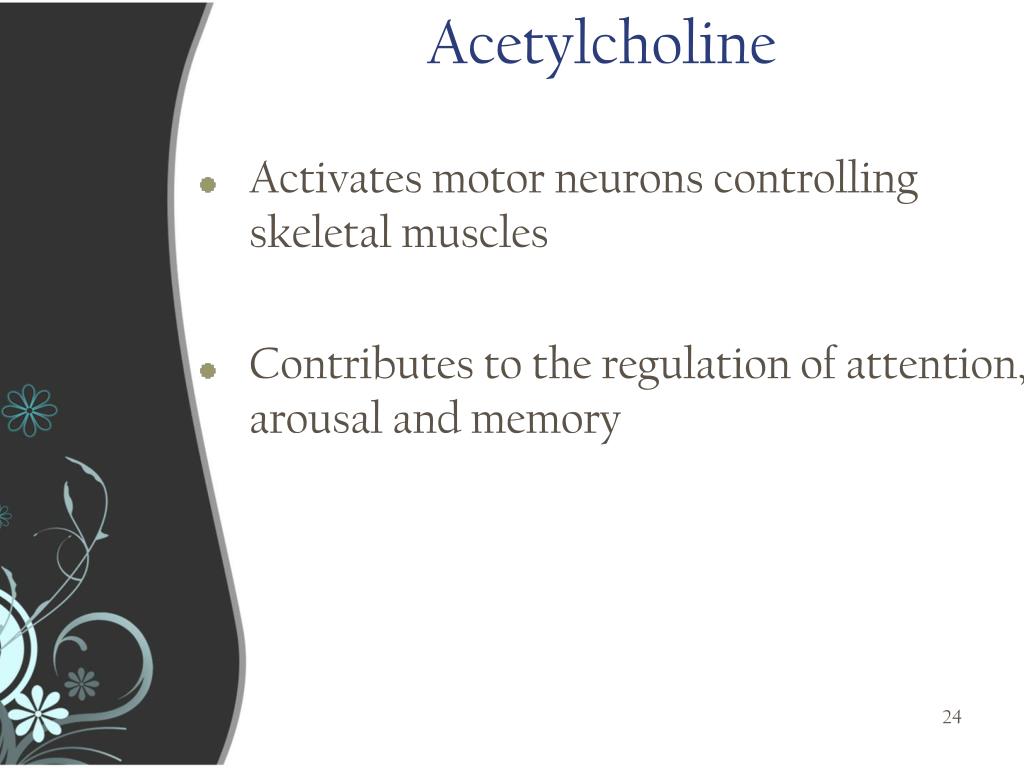 Acetylcholine

- Activates motor neurons controlling skeletal muscles

- Contributes to the regulation of attention, arousal and memory

24